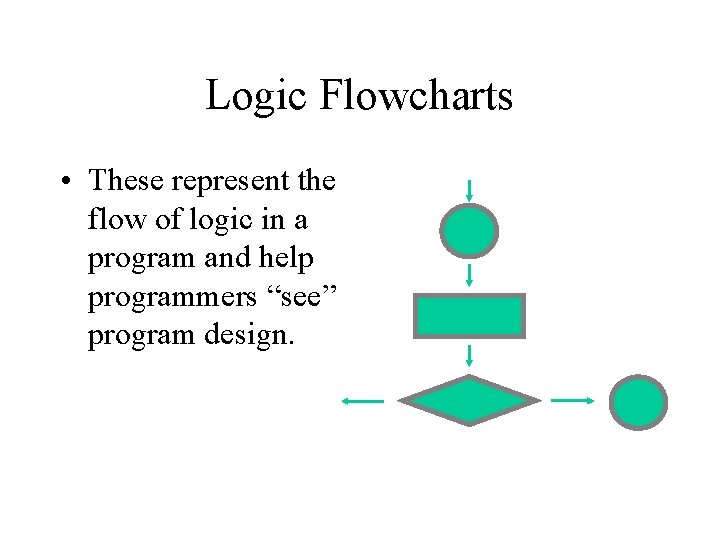 Logic Flowcharts

• These represent the flow of logic in a program and help programmers “see” program design.